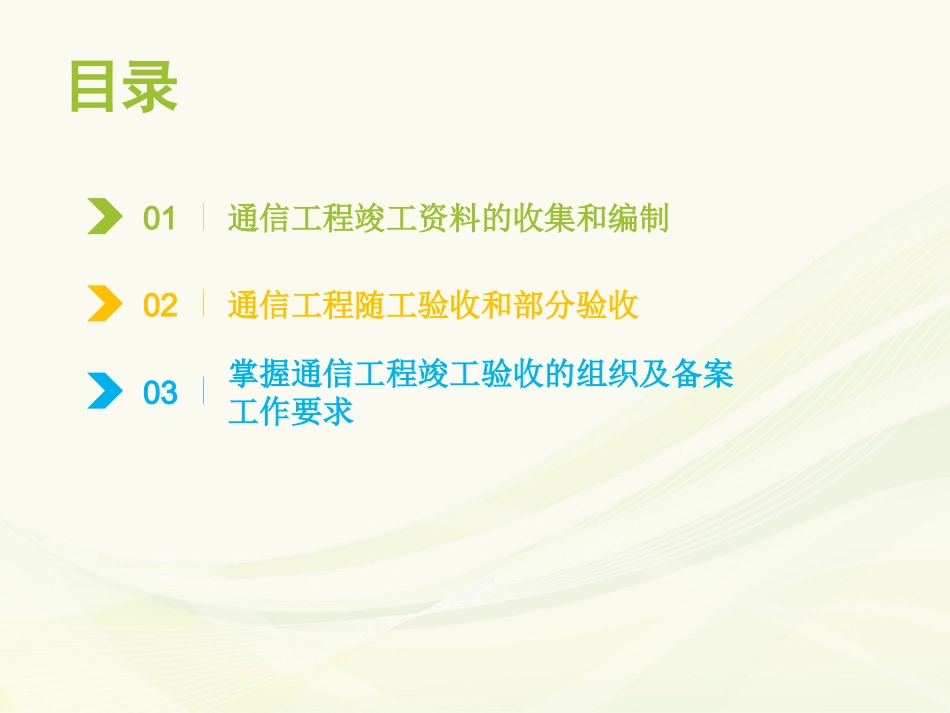 目录

01 通信工程竣工资料的收集和编制

02 通信工程随工验收和部分验收

03 掌握通信工程竣工验收的组织及备案工作要求